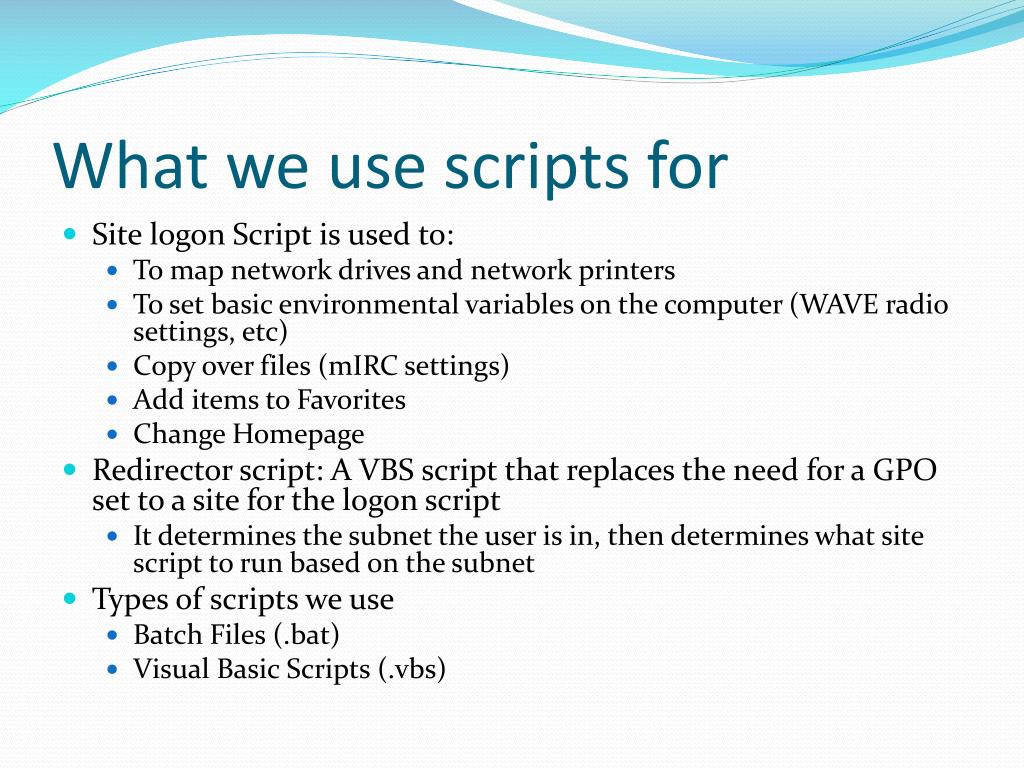 What we use scripts for

- Site logon Script is used to:
  - To map network drives and network printers
  - To set basic environmental variables on the computer (WAVE radio settings, etc)
  - Copy over files (mIRC settings)
  - Add items to Favorites
  - Change Homepage
- Redirector script: A VBS script that replaces the need for a GPO set to a site for the logon script
  - It determines the subnet the user is in, then determines what site script to run based on the subnet
- Types of scripts we use
  - Batch Files (.bat)
  - Visual Basic Scripts (.vbs)